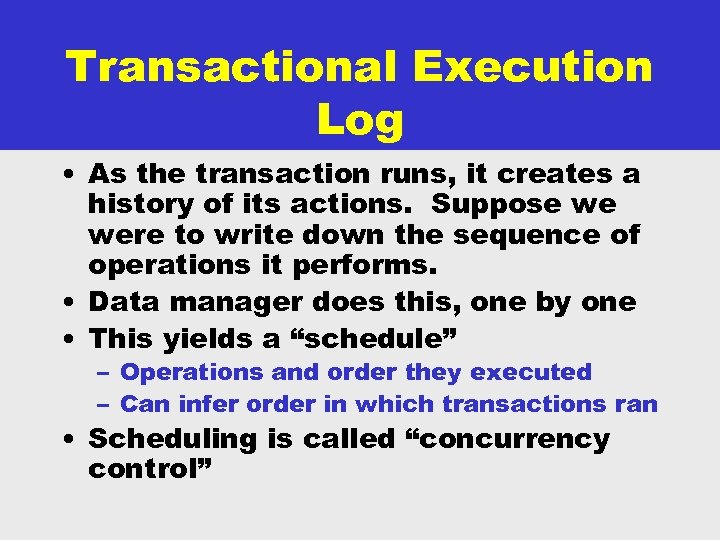 Transactional Execution Log

• As the transaction runs, it creates a history of its actions. Suppose we were to write down the sequence of operations it performs.
• Data manager does this, one by one
• This yields a “schedule”
– Operations and order they executed
– Can infer order in which transactions ran
• Scheduling is called “concurrency control”